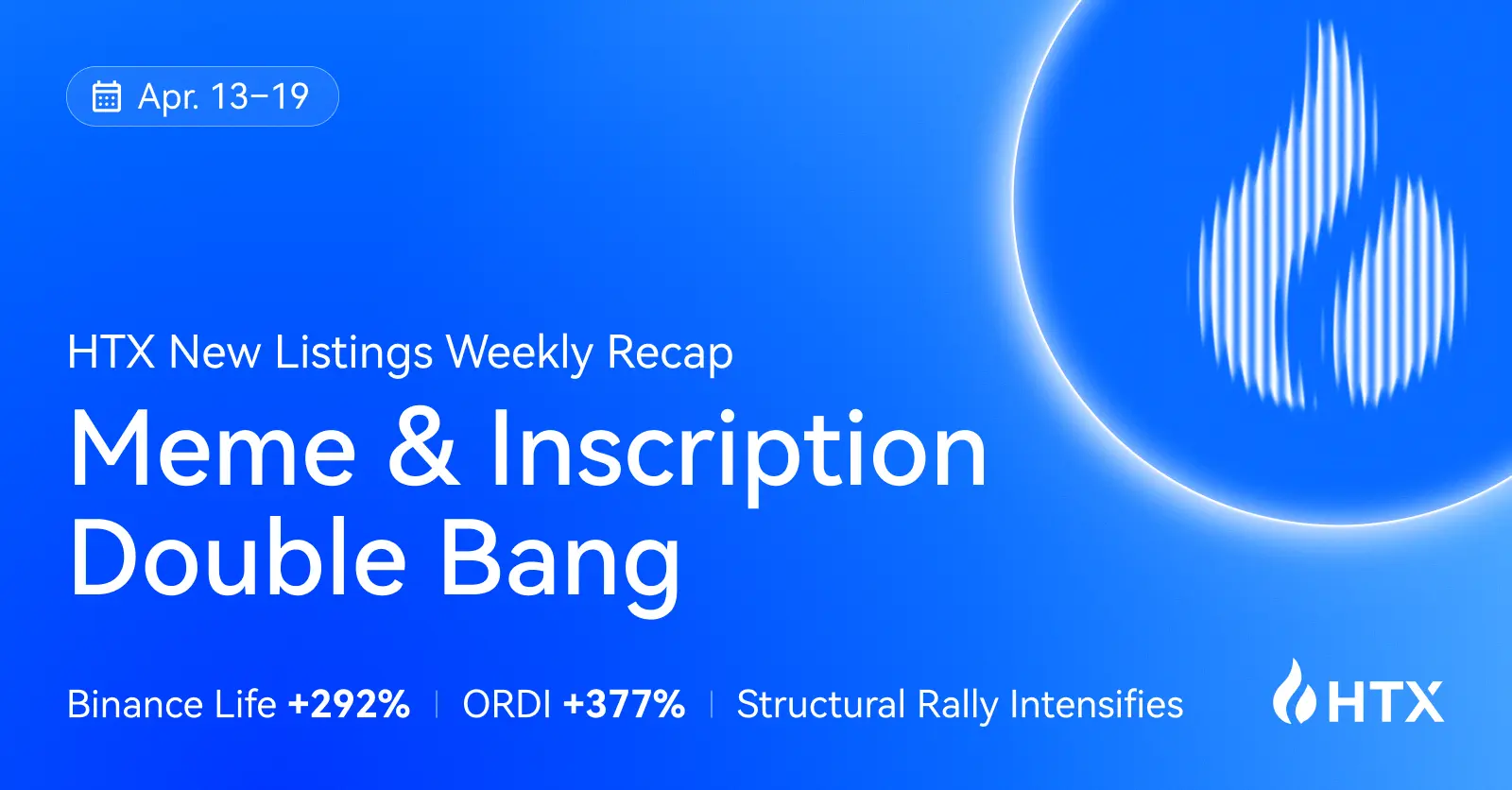 Apr. 13–19

HTX New Listings Weekly Recap

Meme & Inscription Double Bang

Binance Life +292% | ORDI +377% | Structural Rally Intensifies

HTX